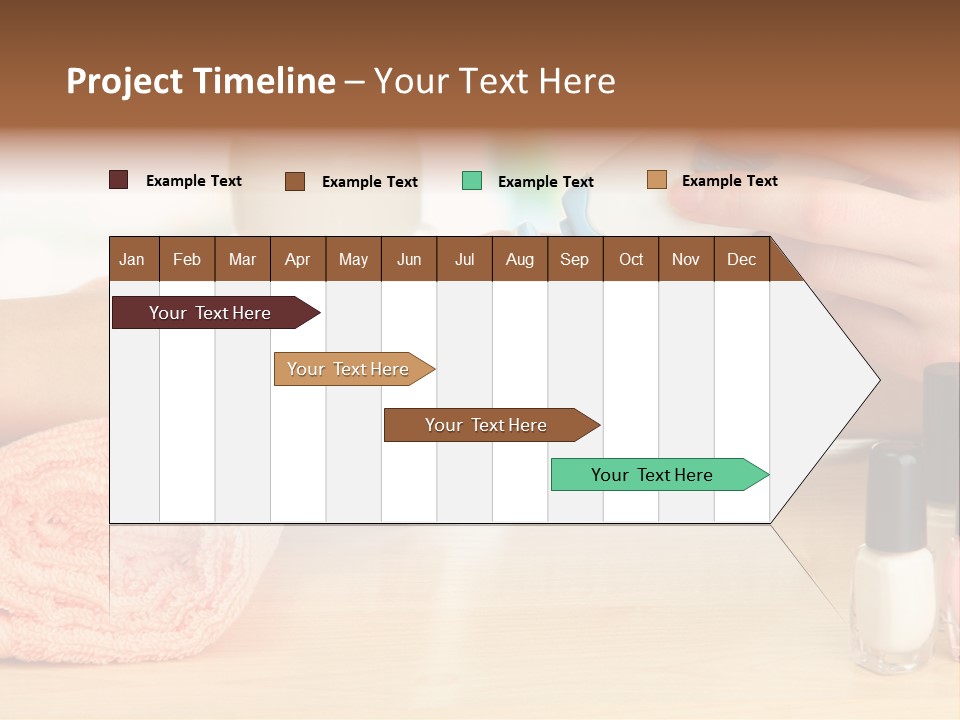 Project Timeline – Your Text Here

Example Text
Example Text
Example Text
Example Text

| Jan | Feb | Mar | Apr | May | Jun | Jul | Aug | Sep | Oct | Nov | Dec |
|---|---|---|---|---|---|---|---|---|---|---|---|

Your Text Here
Your Text Here
Your Text Here
Your Text Here